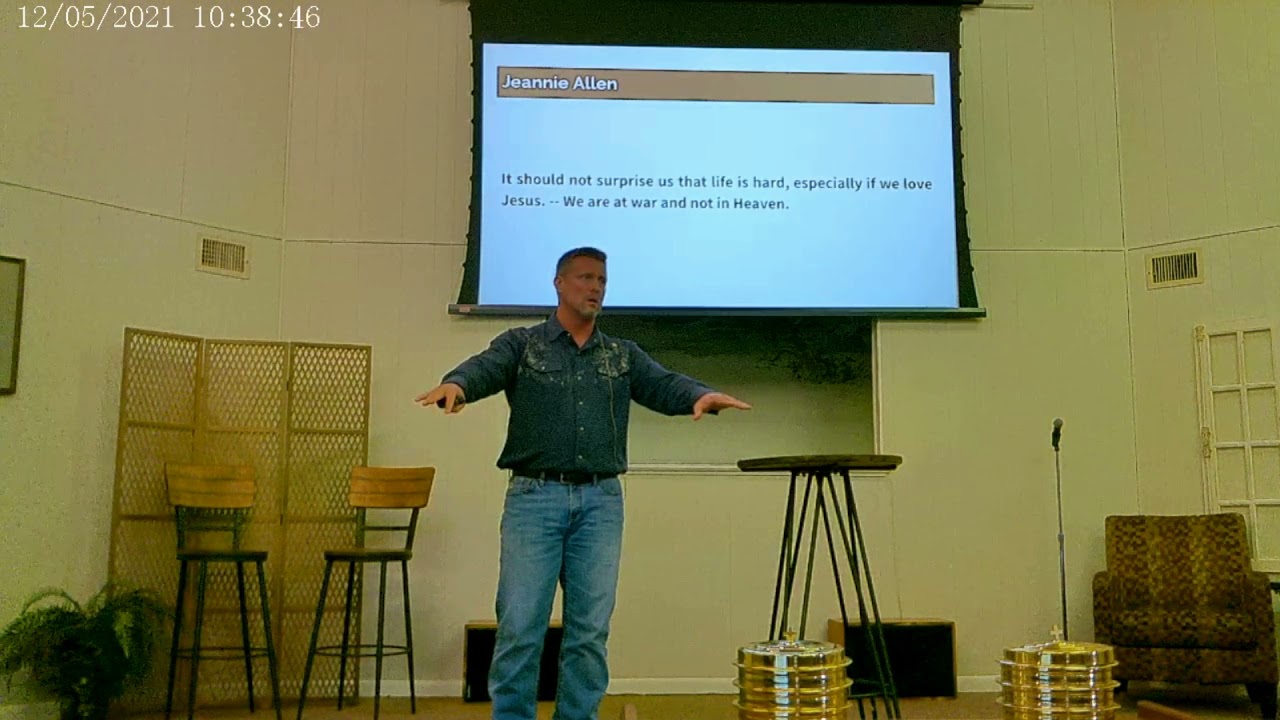 12/05/2021 10:38:46

Jeannie Allen

It should not surprise us that life is hard, especially if we love Jesus. -- We are at war and not in Heaven.